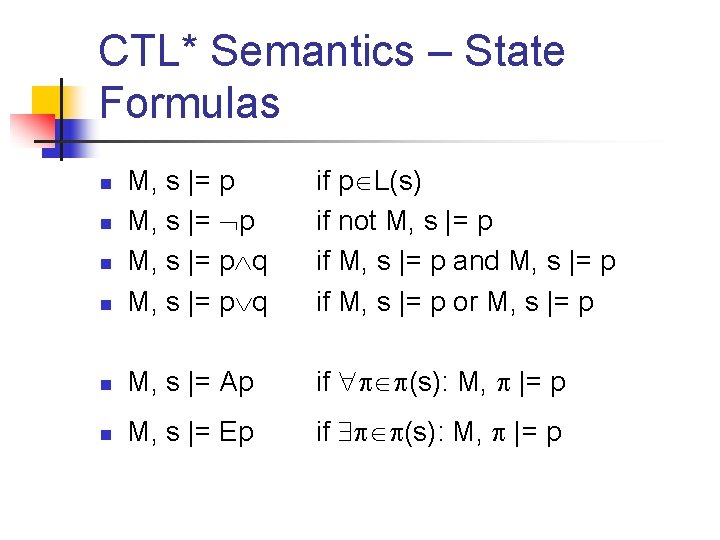 CTL* Semantics – State Formulas

- M, s |= p if $p \in L(s)$
- M, s |= $\neg p$ if not M, s |= p
- M, s |= $p \wedge q$ if M, s |= p and M, s |= p
- M, s |= $p \vee q$ if M, s |= p or M, s |= p

- M, s |= Ap if $\forall \pi \in \pi(s)$: M, $\pi$ |= p
- M, s |= Ep if $\exists \pi \in \pi(s)$: M, $\pi$ |= p